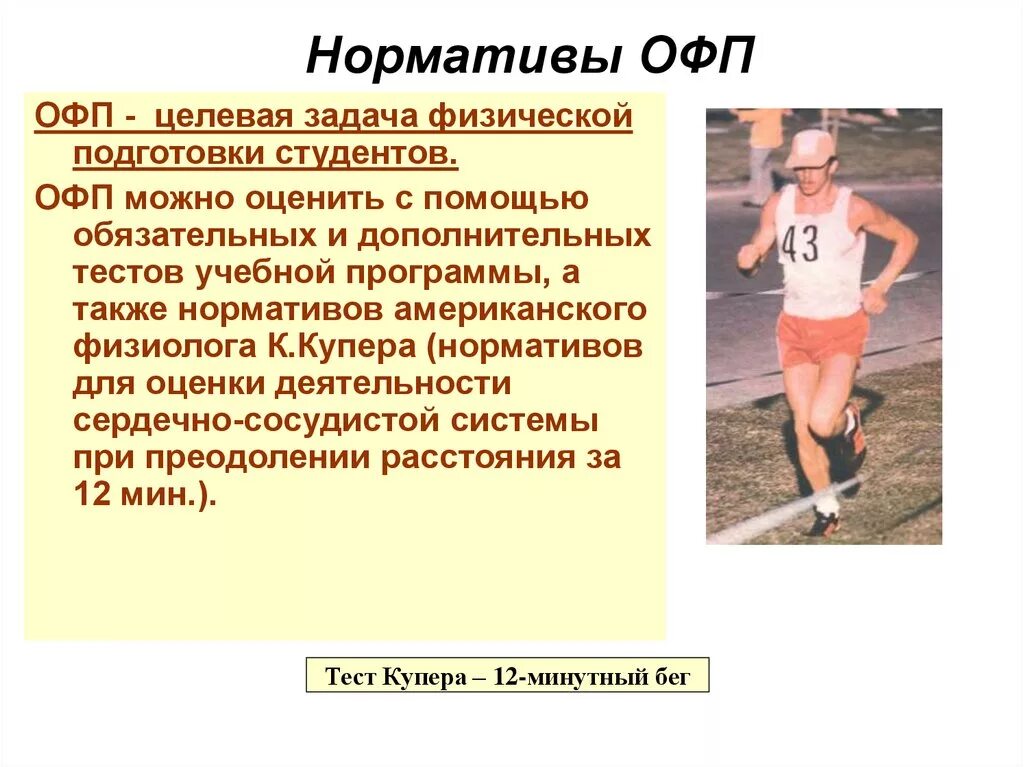 Нормативы ОФП

ОФП - целевая задача физической подготовки студентов.

ОФП можно оценить с помощью обязательных и дополнительных тестов учебной программы, а также нормативов американского физиолога К.Купера (нормативов для оценки деятельности сердечно-сосудистой системы при преодолении расстояния за 12 мин.).

43

Тест Купера – 12-минутный бег